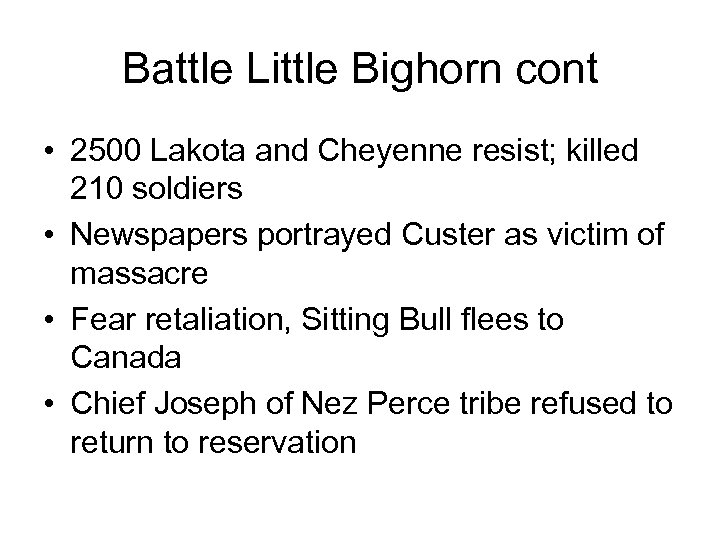 Battle Little Bighorn cont

• 2500 Lakota and Cheyenne resist; killed 210 soldiers
• Newspapers portrayed Custer as victim of massacre
• Fear retaliation, Sitting Bull flees to Canada
• Chief Joseph of Nez Perce tribe refused to return to reservation